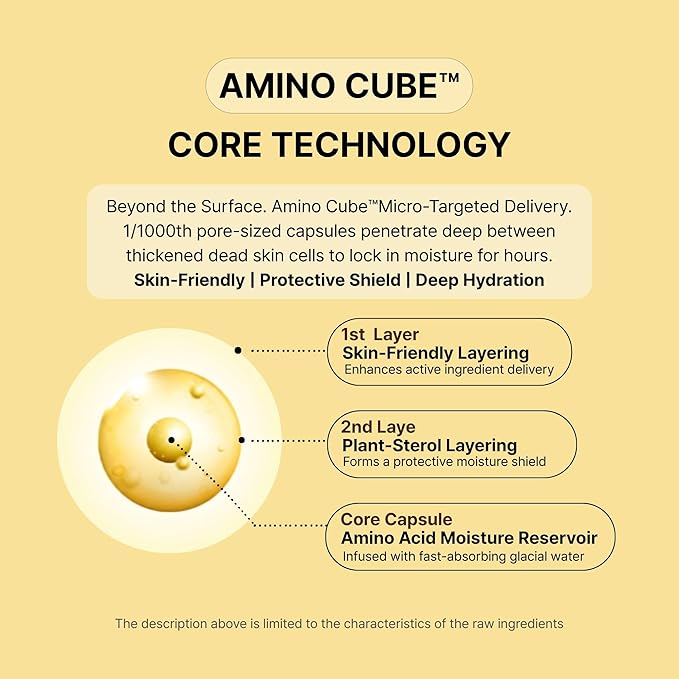 AMINO CUBE™

CORE TECHNOLOGY

Beyond the Surface. Amino Cube™Micro-Targeted Delivery. 1/1000th pore-sized capsules penetrate deep between thickened dead skin cells to lock in moisture for hours.
Skin-Friendly | Protective Shield | Deep Hydration

1st Layer
Skin-Friendly Layering
Enhances active ingredient delivery

2nd Laye
Plant-Sterol Layering
Forms a protective moisture shield

Core Capsule
Amino Acid Moisture Reservoir
Infused with fast-absorbing glacial water

The description above is limited to the characteristics of the raw ingredients